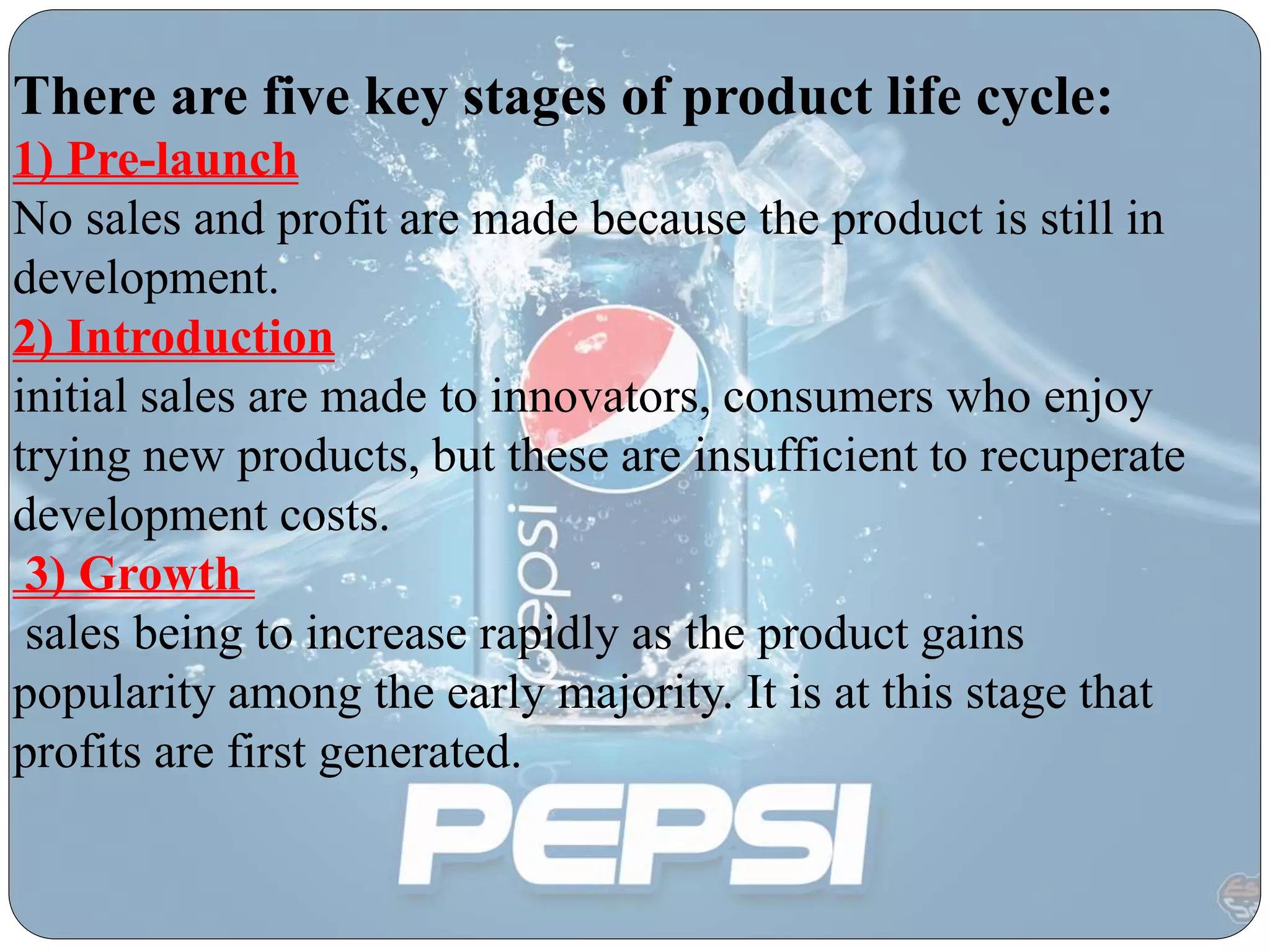 There are five key stages of product life cycle:

1) Pre-launch

No sales and profit are made because the product is still in development.

2) Introduction

initial sales are made to innovators, consumers who enjoy trying new products, but these are insufficient to recuperate development costs.

3) Growth

sales being to increase rapidly as the product gains popularity among the early majority. It is at this stage that profits are first generated.

pepsi

PEPSI